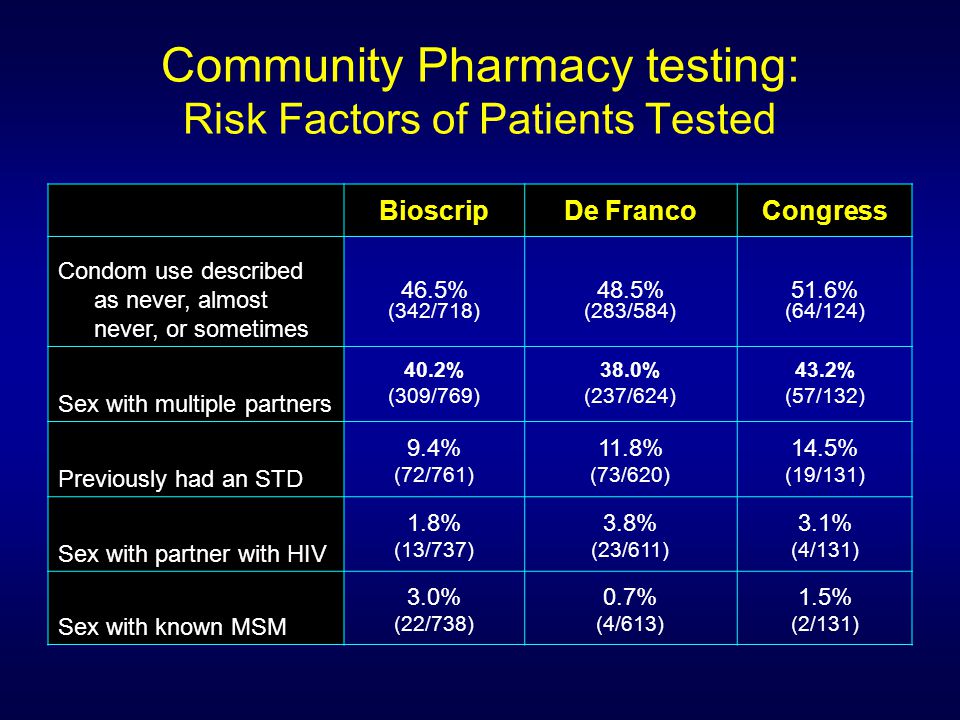 Community Pharmacy testing:
Risk Factors of Patients Tested

| | Bioscrip | De Franco | Congress |
|---|---|---|---|
| Condom use described as never, almost never, or sometimes | 46.5% (342/718) | 48.5% (283/584) | 51.6% (64/124) |
| Sex with multiple partners | 40.2% (309/769) | 38.0% (237/624) | 43.2% (57/132) |
| Previously had an STD | 9.4% (72/761) | 11.8% (73/620) | 14.5% (19/131) |
| Sex with partner with HIV | 1.8% (13/737) | 3.8% (23/611) | 3.1% (4/131) |
| Sex with known MSM | 3.0% (22/738) | 0.7% (4/613) | 1.5% (2/131) |